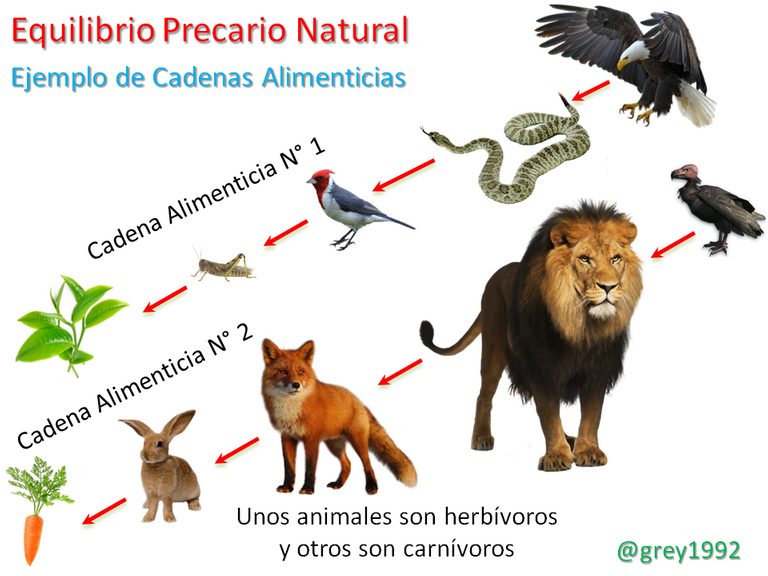 Equilibrio Precario Natural

Ejemplo de Cadenas Alimenticias

Cadena Alimenticia N° 1

Cadena Alimenticia N° 2

Unos animales son herbívoros y otros son carnívoros

@grey1992